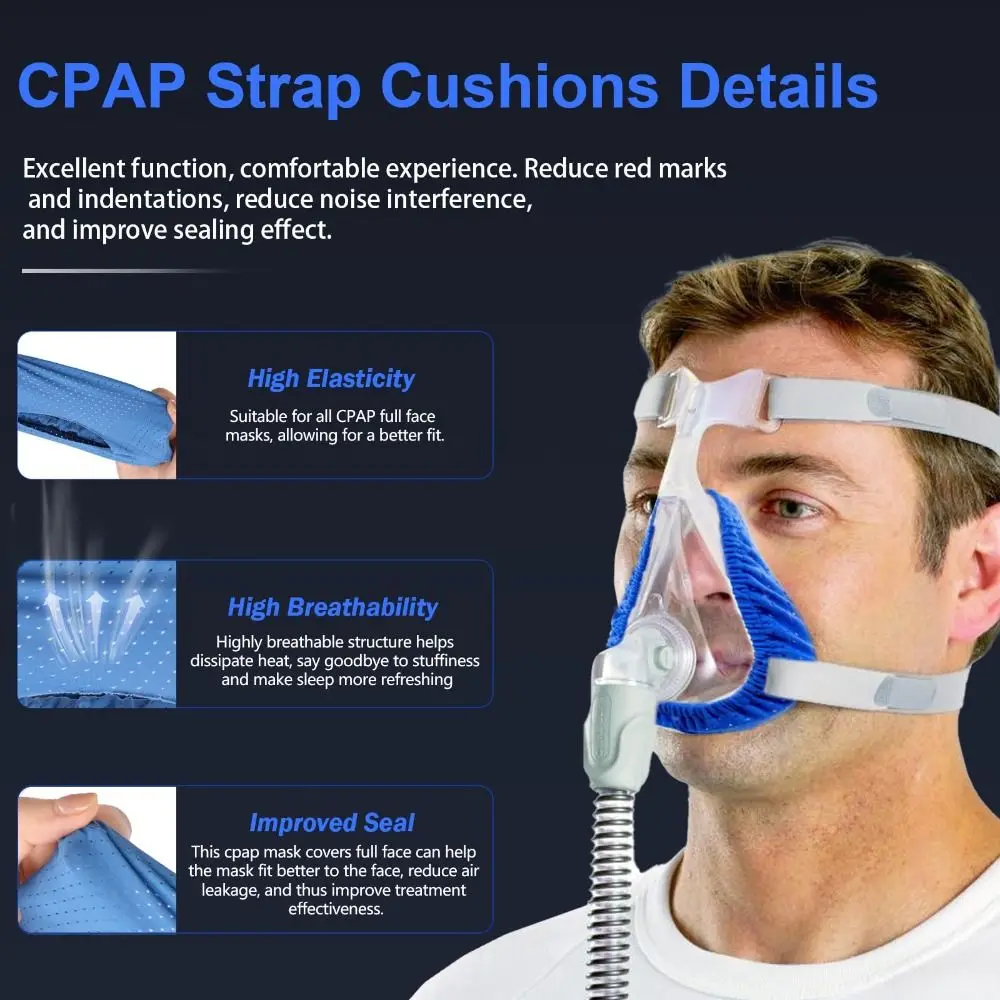 CPAP Strap Cushions Details

Excellent function, comfortable experience. Reduce red marks and indentations, reduce noise interference, and improve sealing effect.

High Elasticity

Suitable for all CPAP full face masks, allowing for a better fit.

High Breathability

Highly breathable structure helps dissipate heat, say goodbye to stuffiness and make sleep more refreshing

Improved Seal

This cpap mask covers full face can help the mask fit better to the face, reduce air leakage, and thus improve treatment effectiveness.